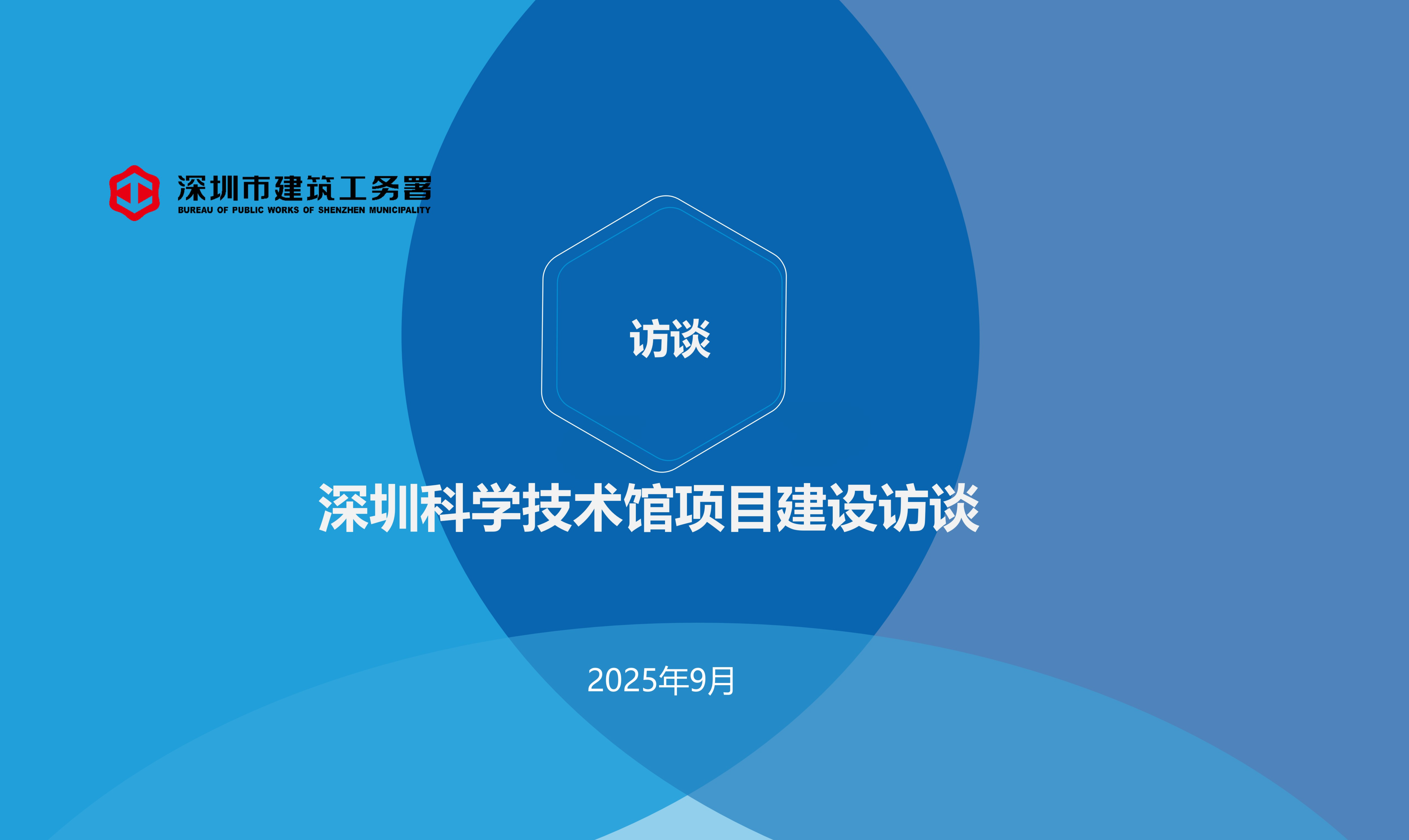 深圳市建筑工务署
BUREAU OF PUBLIC WORKS OF SHENZHEN MUNICIPALITY

访谈

深圳科学技术馆项目建设访谈

2025年9月